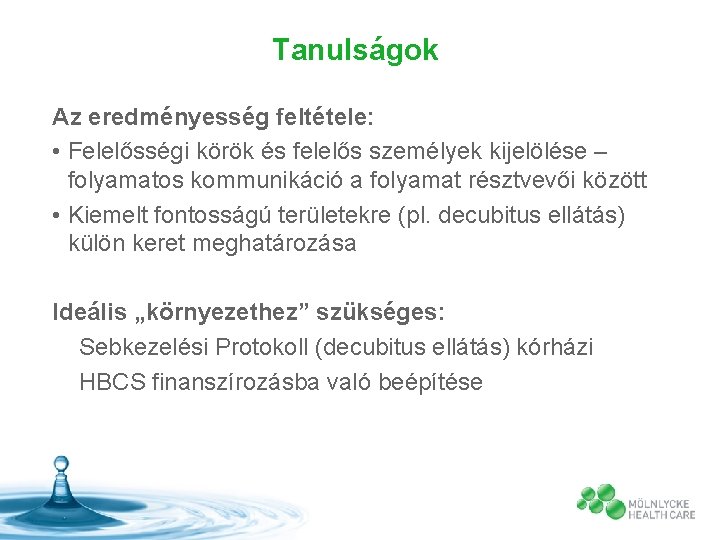 Tanulságok

Az eredményesség feltétele:

• Felelősségi körök és felelős személyek kijelölése – folyamatos kommunikáció a folyamat résztvevői között

• Kiemelt fontosságú területekre (pl. decubitus ellátás) külön keret meghatározása

Ideális „környezethez” szükséges:

Sebkezelési Protokoll (decubitus ellátás) kórházi HBCS finanszírozásba való beépítése

MÖLNLYCKE HEALTH CARE